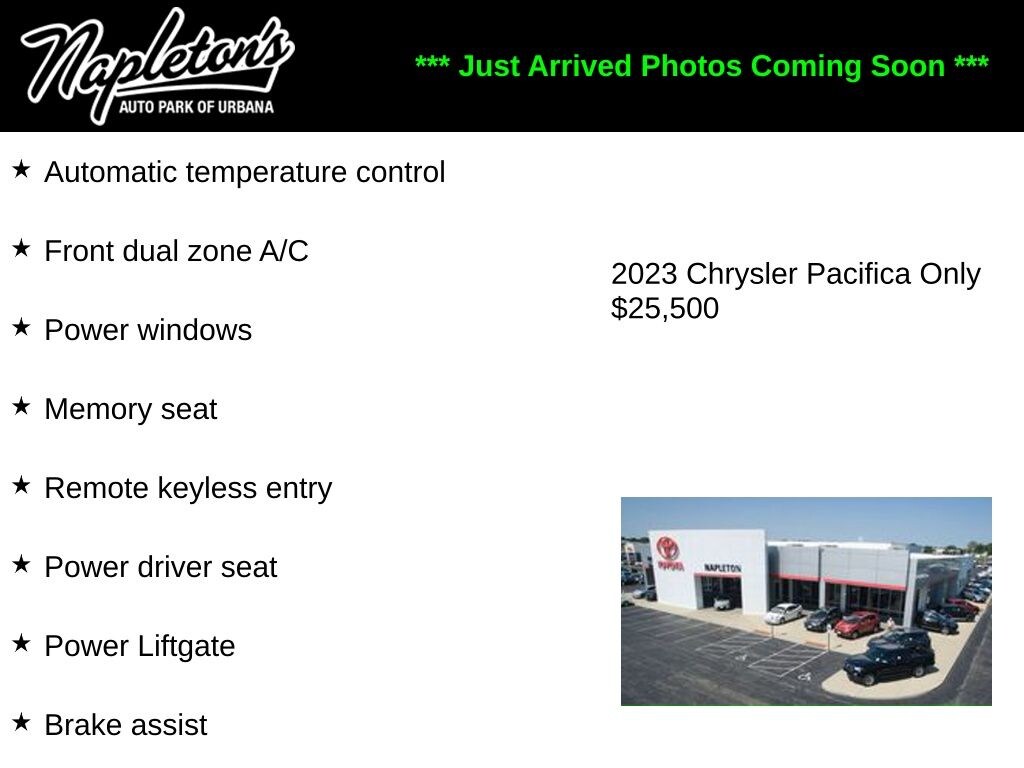 Napleton's
AUTO PARK OF URBANA

*** Just Arrived Photos Coming Soon ***

★ Automatic temperature control

★ Front dual zone A/C

★ Power windows

★ Memory seat

★ Remote keyless entry

★ Power driver seat

★ Power Liftgate

★ Brake assist

2023 Chrysler Pacifica Only $25,500

TOYOTA NAPLETON